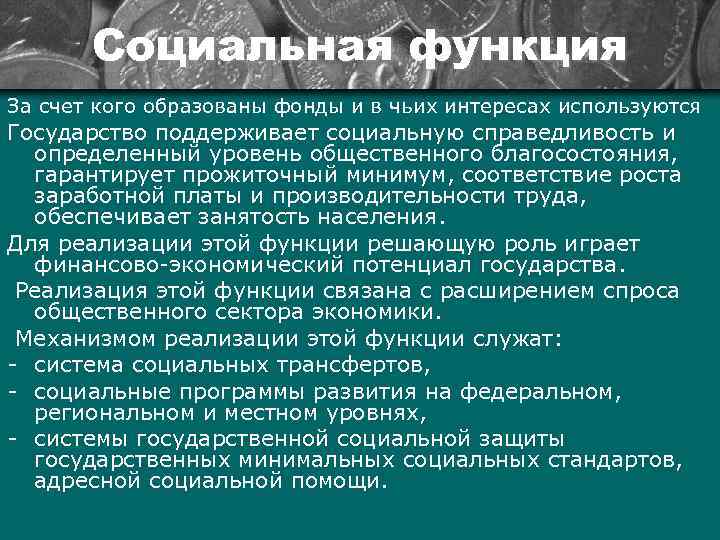 Социальная функция

За счет кого образованы фонды и в чьих интересах используются

Государство поддерживает социальную справедливость и определенный уровень общественного благосостояния, гарантирует прожиточный минимум, соответствие роста заработной платы и производительности труда, обеспечивает занятость населения.

Для реализации этой функции решающую роль играет финансово-экономический потенциал государства.

Реализация этой функции связана с расширением спроса общественного сектора экономики.

Механизмом реализации этой функции служат:
- система социальных трансфертов,
- социальные программы развития на федеральном, региональном и местном уровнях,
- системы государственной социальной защиты государственных минимальных социальных стандартов, адресной социальной помощи.